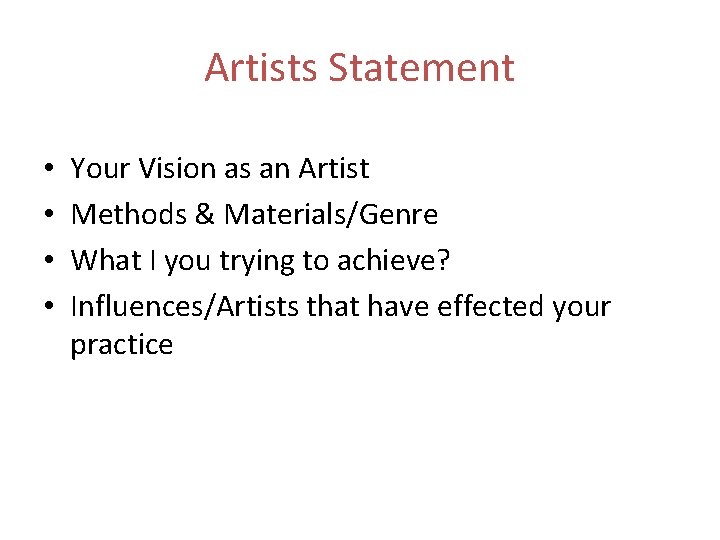 Artists Statement

• Your Vision as an Artist
• Methods & Materials/Genre
• What I you trying to achieve?
• Influences/Artists that have effected your practice